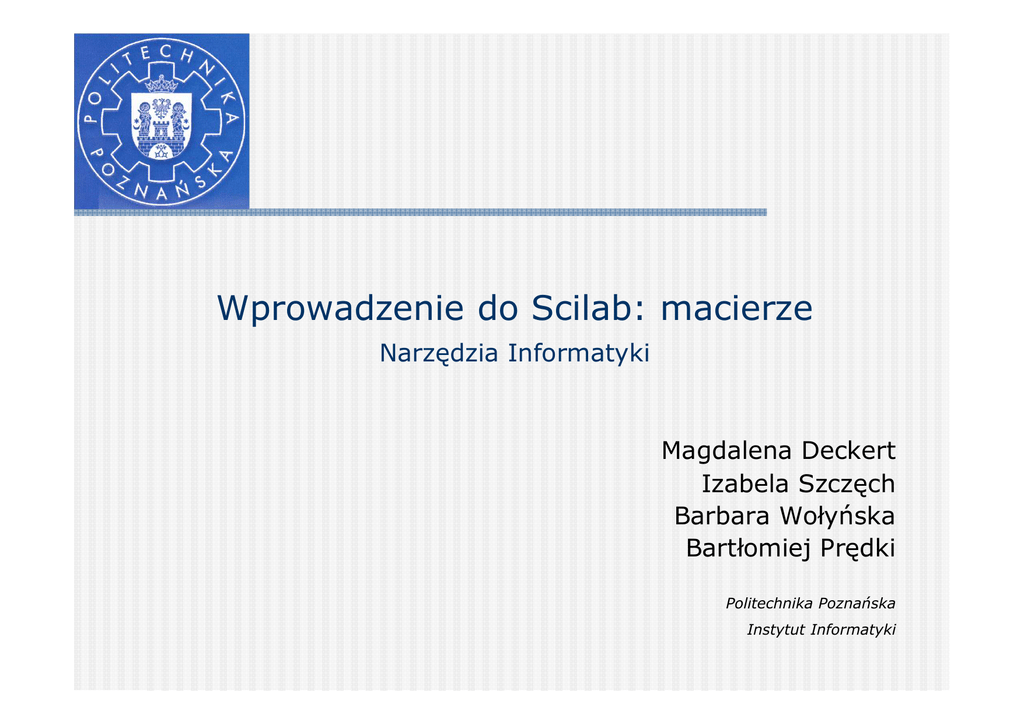 POLITECHNIKA POZNAŃSKA

Wprowadzenie do Scilab: macierze

Narzędzia Informatyki

Magdalena Deckert
Izabela Szczęch
Barbara Wołyńska
Bartłomiej Prędki

Politechnika Poznańska
Instytut Informatyki